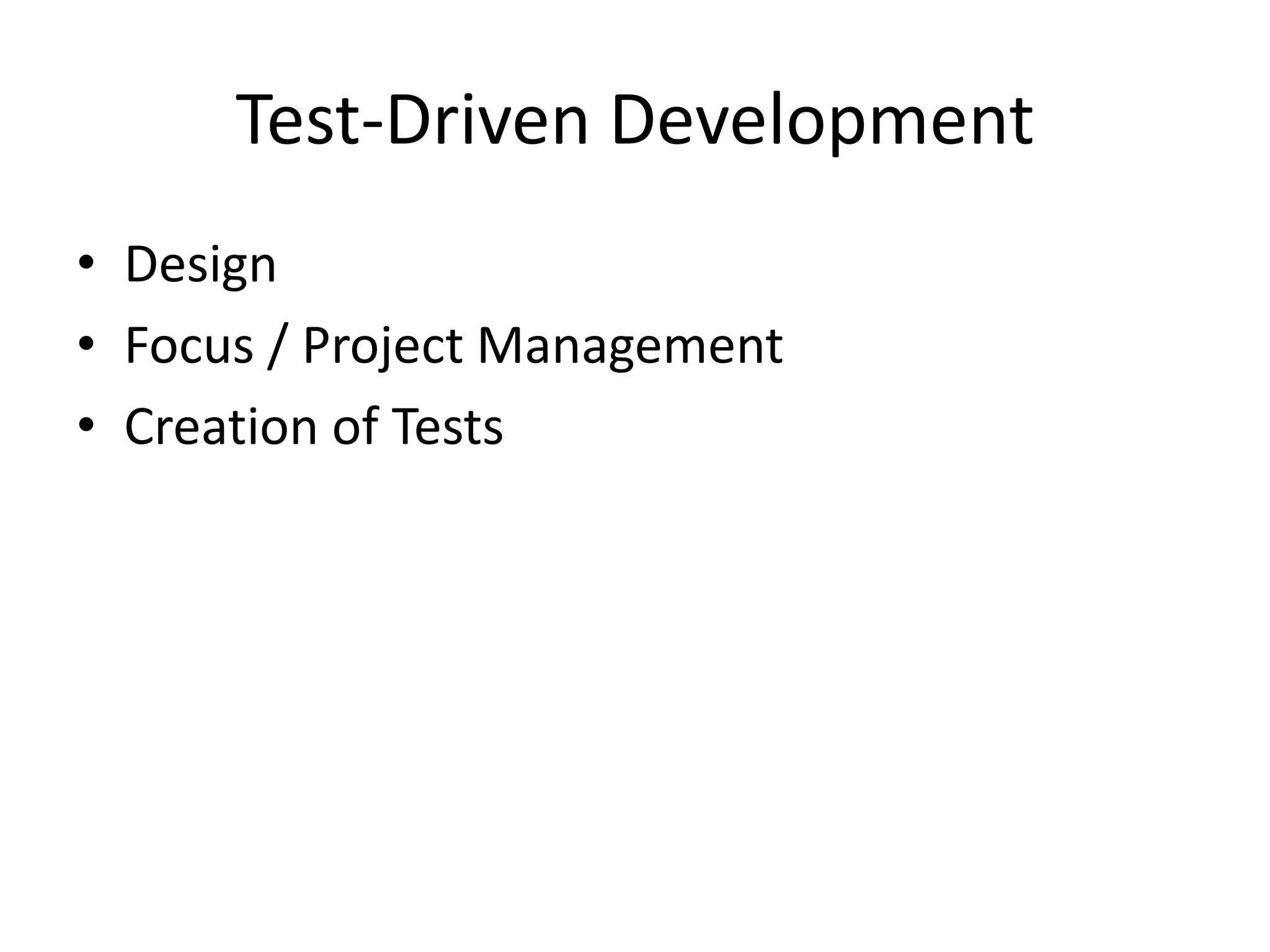 Test-Driven Development

• Design
• Focus / Project Management
• Creation of Tests